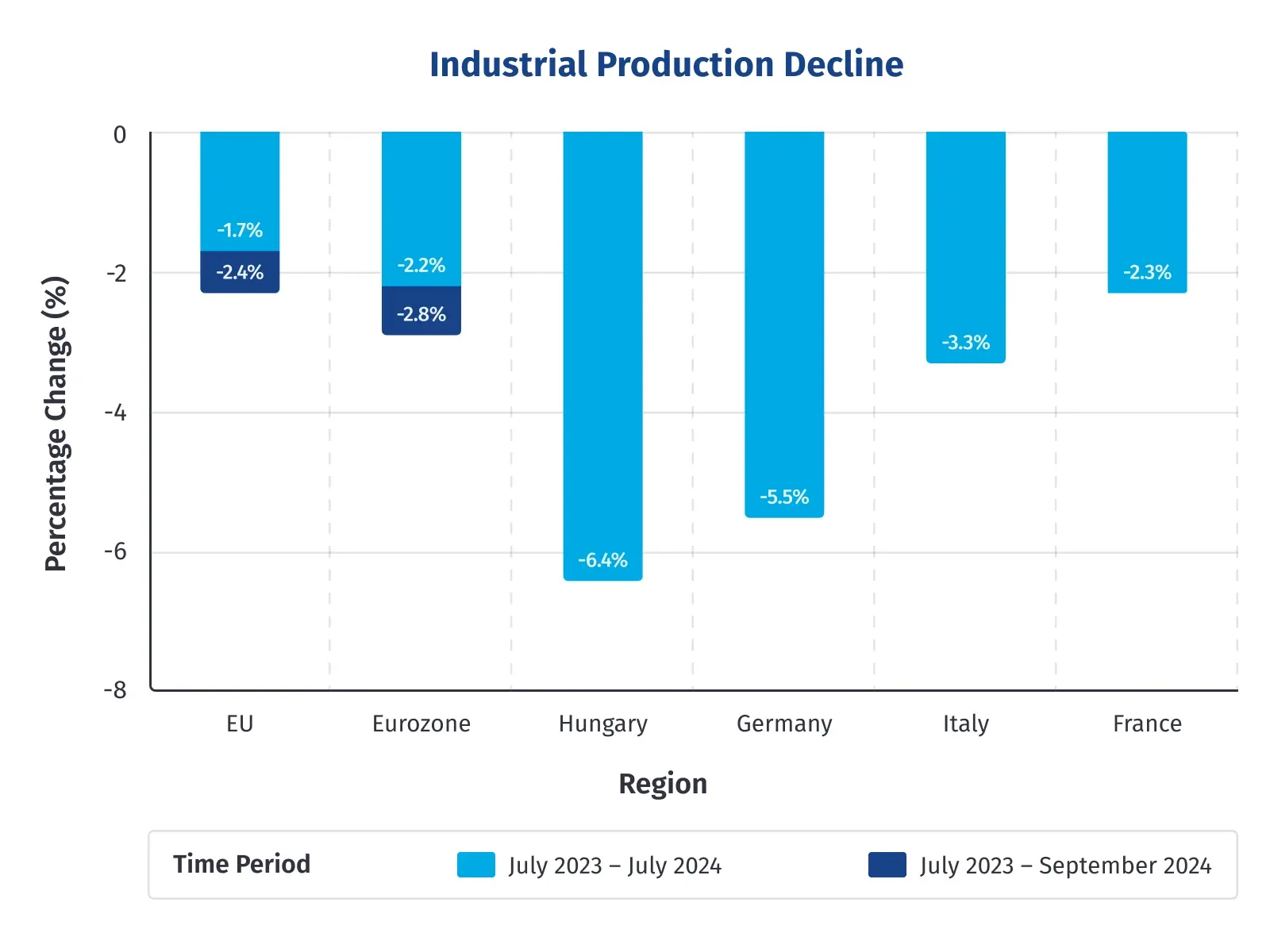 Industrial Production Decline

Percentage Change (%)

0
-2
-4
-6
-8

-1.7%
-2.4%
-2.2%
-2.8%
-6.4%
-5.5%
-3.3%
-2.3%

EU
Eurozone
Hungary
Germany
Italy
France

Region

Time Period
July 2023 – July 2024
July 2023 – September 2024